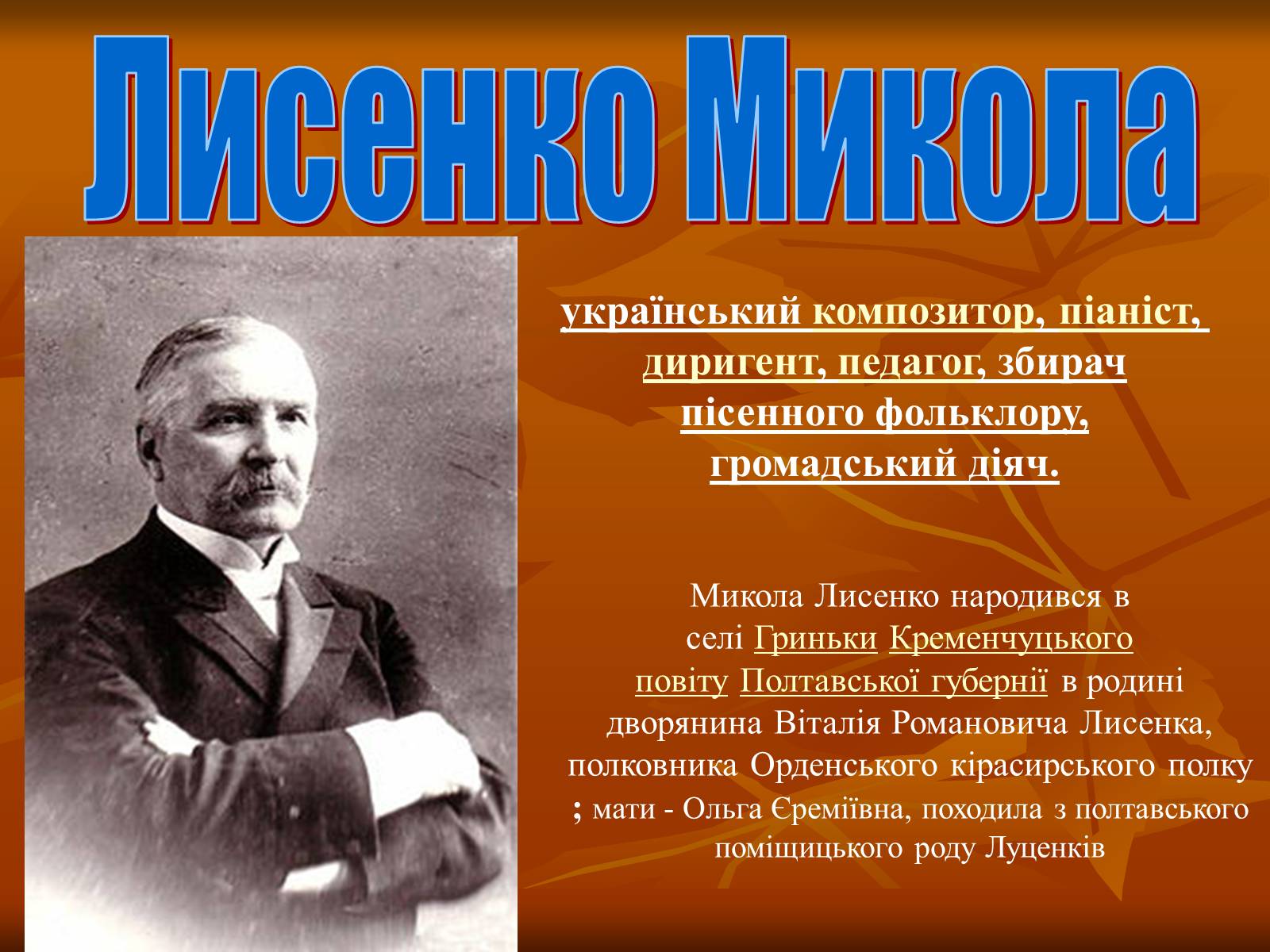 Лисенко Микола

український композитор, піаніст, диригент, педагог, збирач пісенного фольклору, громадський діяч.

Микола Лисенко народився в селі Гриньки Кременчуцького повіту Полтавської губернії в родині дворянина Віталія Романовича Лисенка, полковника Орденського кірасирського полку ; мати - Ольга Єреміївна, походила з полтавського поміщицького роду Луценків